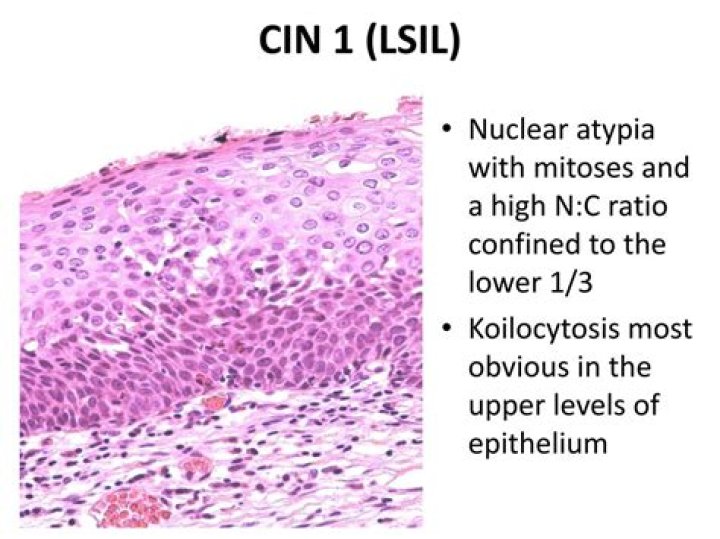 CIN 1 (LSIL)

• Nuclear atypia with mitoses and a high N:C ratio confined to the lower 1/3

• Koilocytosis most obvious in the upper levels of epithelium